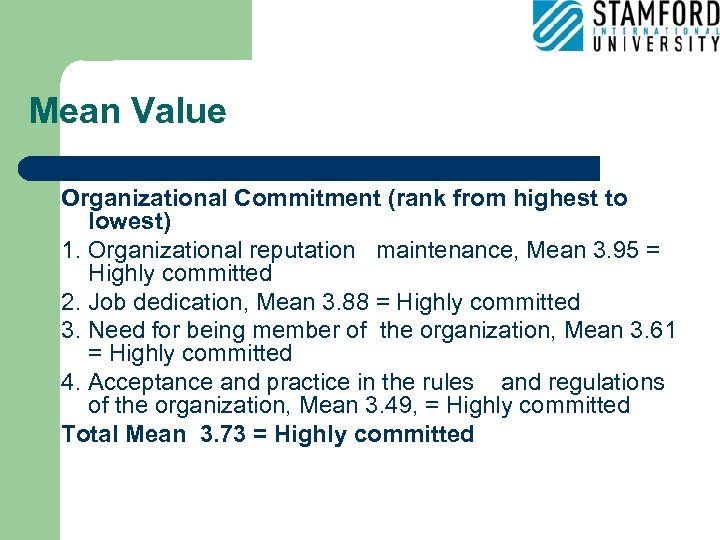 STAMFORD
INTERNATIONAL
UNIVERSITY

Mean Value

Organizational Commitment (rank from highest to lowest)

1. Organizational reputation maintenance, Mean 3.95 = Highly committed
2. Job dedication, Mean 3.88 = Highly committed
3. Need for being member of the organization, Mean 3.61 = Highly committed
4. Acceptance and practice in the rules and regulations of the organization, Mean 3.49, = Highly committed

Total Mean 3.73 = Highly committed